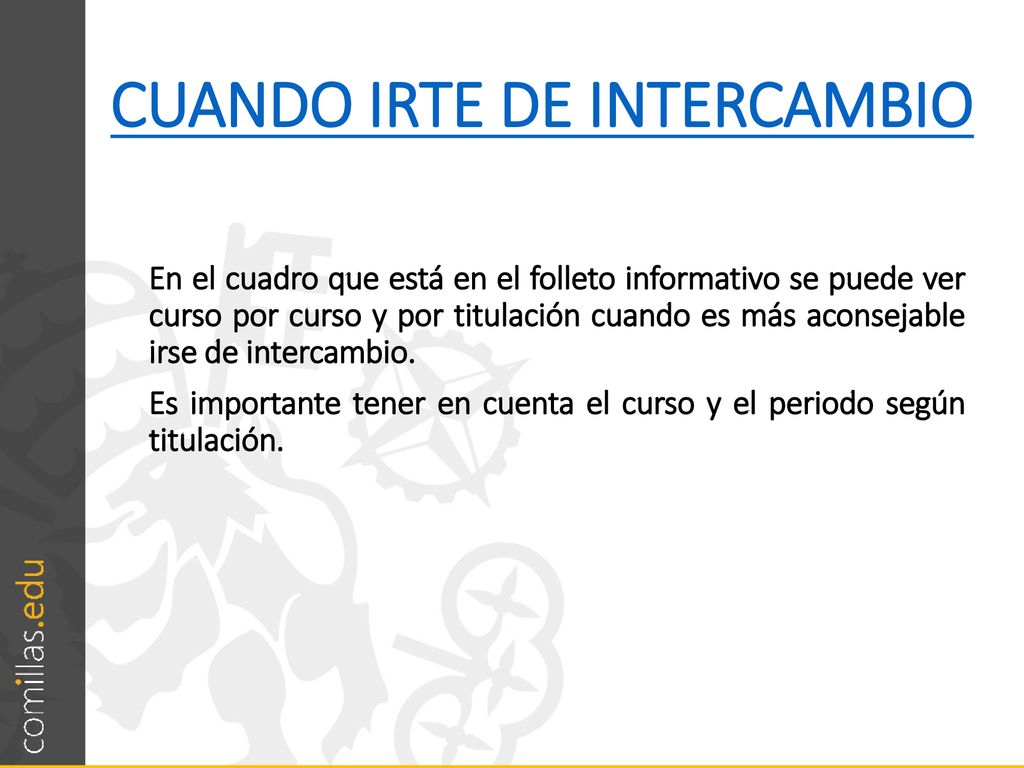 CUANDO IRTE DE INTERCAMBIO

En el cuadro que está en el folleto informativo se puede ver curso por curso y por titulación cuando es más aconsejable irse de intercambio.

Es importante tener en cuenta el curso y el periodo según titulación.

comillas.edu